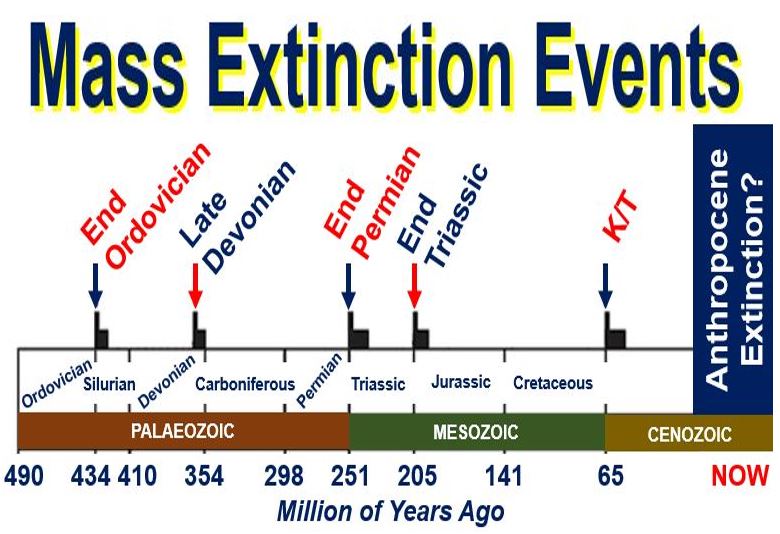 Mass Extinction Events

End Ordovician
Late Devonian
End Permian
End Triassic
K/T
Anthropocene Extinction?

Ordovician
Silurian
Devonian
Carboniferous
Permian
Triassic
Jurassic
Cretaceous

PALAEOZOIC
MESOZOIC
CENOZOIC

490
434
410
354
298
251
205
141
65
NOW

Million of Years Ago